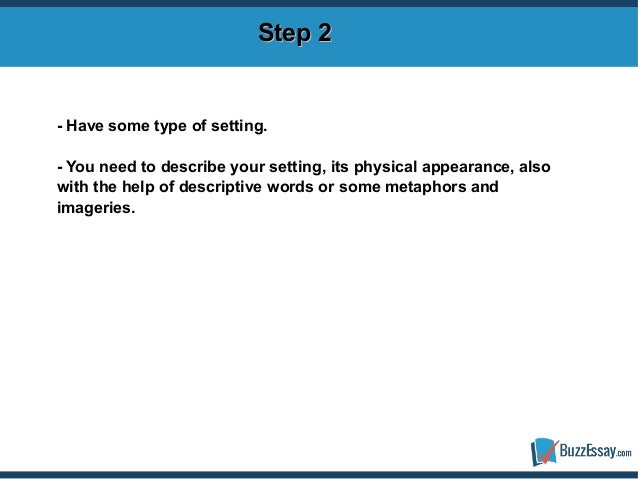 Step 2

- Have some type of setting.

- You need to describe your setting, its physical appearance, also with the help of descriptive words or some metaphors and imageries.

BuzzEssay.com